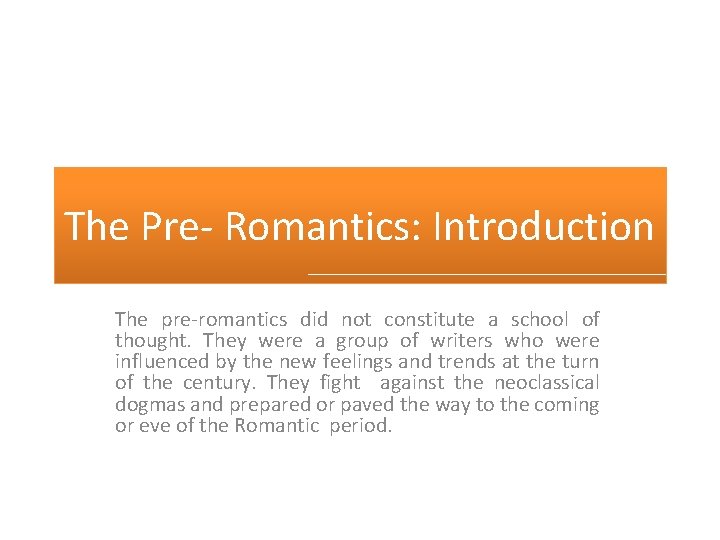 The Pre- Romantics: Introduction

The pre-romantics did not constitute a school of thought. They were a group of writers who were influenced by the new feelings and trends at the turn of the century. They fight against the neoclassical dogmas and prepared or paved the way to the coming or eve of the Romantic period.